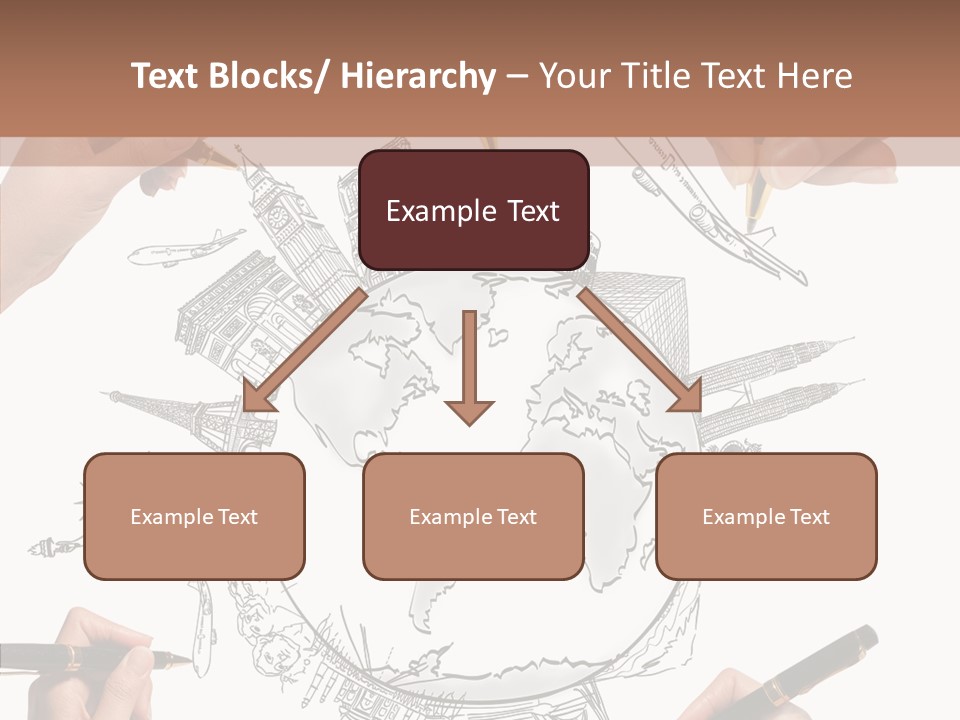 Text Blocks/ Hierarchy – Your Title Text Here

Example Text

Example Text

Example Text

Example Text